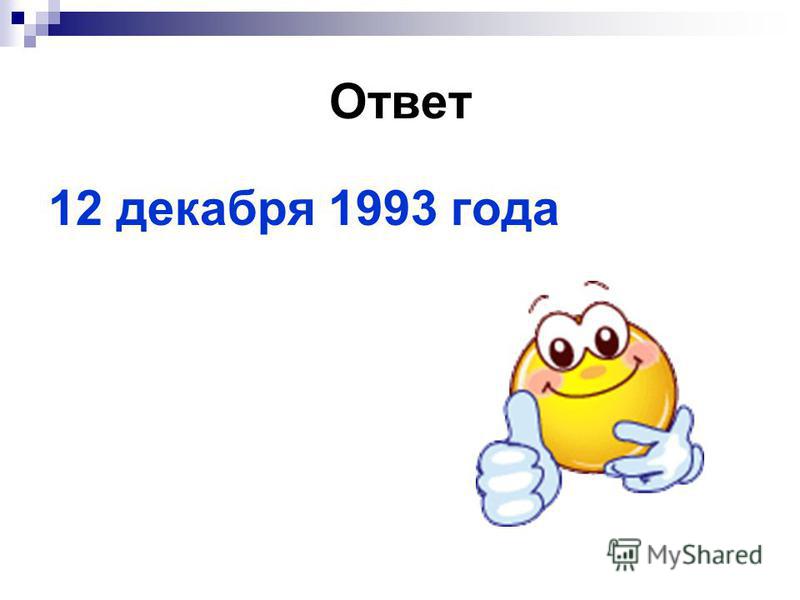 Ответ

12 декабря 1993 года

MyShared